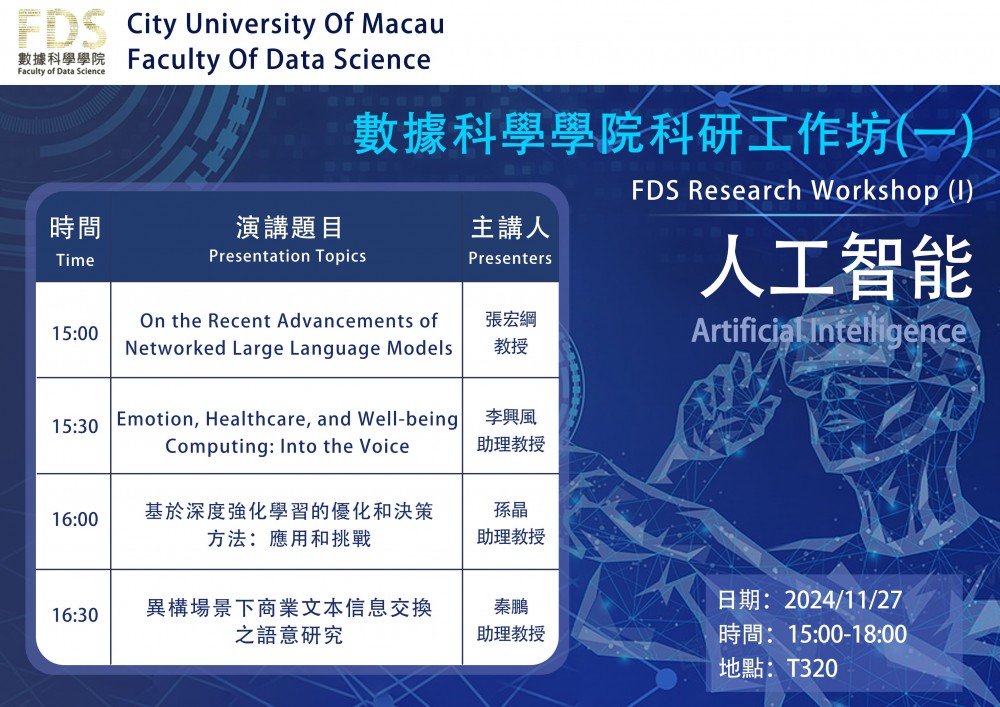 FDS
數據科學學院
Faculty of Data Science

City University Of Macau
Faculty Of Data Science

數據科學學院科研工作坊(一)
FDS Research Workshop (I)

人工智能
Artificial Intelligence

| 時間 Time | 演講題目 Presentation Topics | 主講人 Presenters |
|---|---|---|
| 15:00 | On the Recent Advancements of Networked Large Language Models | 張宏綱 教授 |
| 15:30 | Emotion, Healthcare, and Well-being Computing: Into the Voice | 李興風 助理教授 |
| 16:00 | 基於深度強化學習的優化和決策方法：應用和挑戰 | 孫晶 助理教授 |
| 16:30 | 異構場景下商業文本信息交換之語意研究 | 秦鵬 助理教授 |

日期：2024/11/27
時間：15:00-18:00
地點：T320